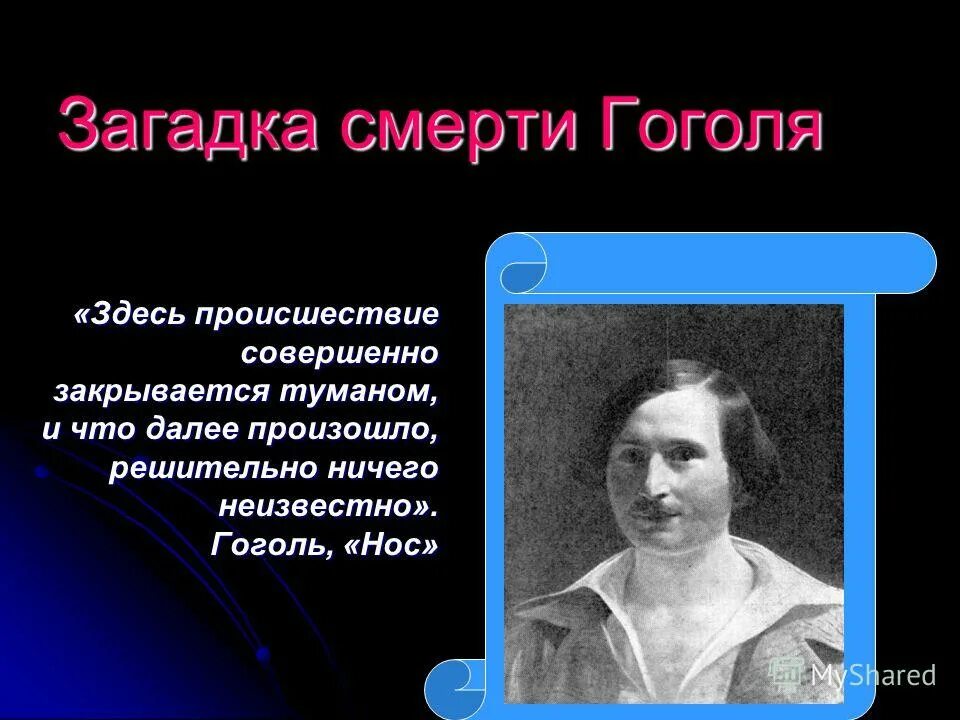 Загадка смерти Гоголя

«Здесь происшествие совершенно закрывается туманом, и что далее произошло, решительно ничего неизвестно».
Гоголь, «Нос»

MyShared